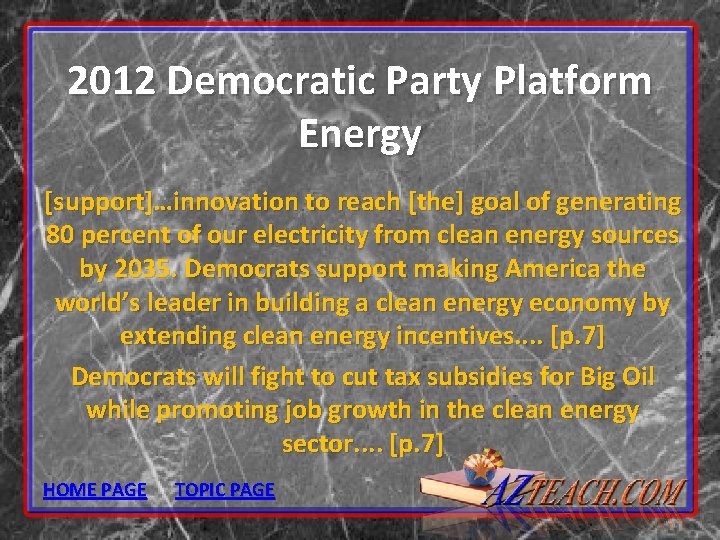 2012 Democratic Party Platform Energy

[support]…innovation to reach [the] goal of generating 80 percent of our electricity from clean energy sources by 2035. Democrats support making America the world's leader in building a clean energy economy by extending clean energy incentives.... [p.7]

Democrats will fight to cut tax subsidies for Big Oil while promoting job growth in the clean energy sector.... [p.7]

HOME PAGE TOPIC PAGE

AZTEACH.COM